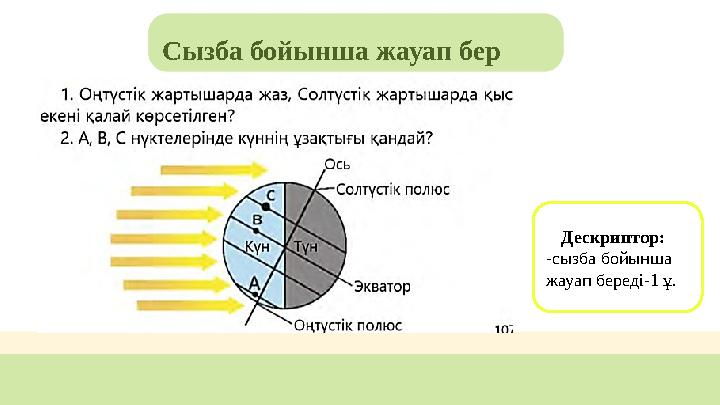 Сызба бойынша жауап бер

1. Оңтүстік жартышарда жаз, Солтүстік жартышарда қыс екені қалай көрсетілген?
2. А, В, С нүктелерінде күннің ұзақтығы қандай?

Ось
Солтүстік полюс
С
В
Күн
Түн
А
Экватор
Оңтүстік полюс
107

Дескриптор:
-сызба бойынша жауап береді-1 ұ.